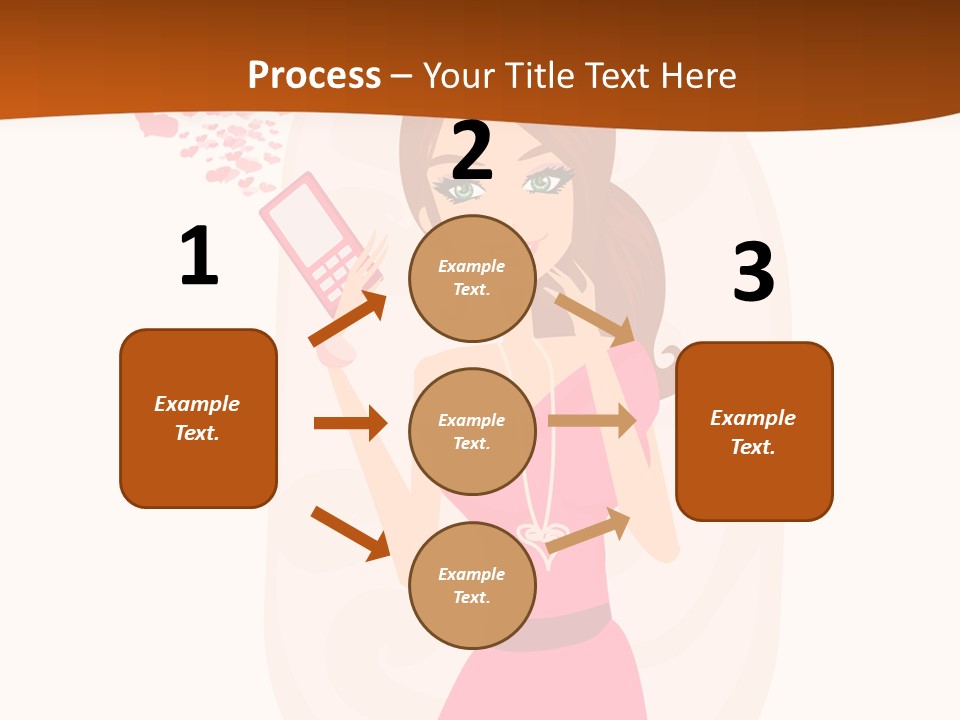 Process – Your Title Text Here

1

Example Text.

2

Example Text.

Example Text.

Example Text.

3

Example Text.